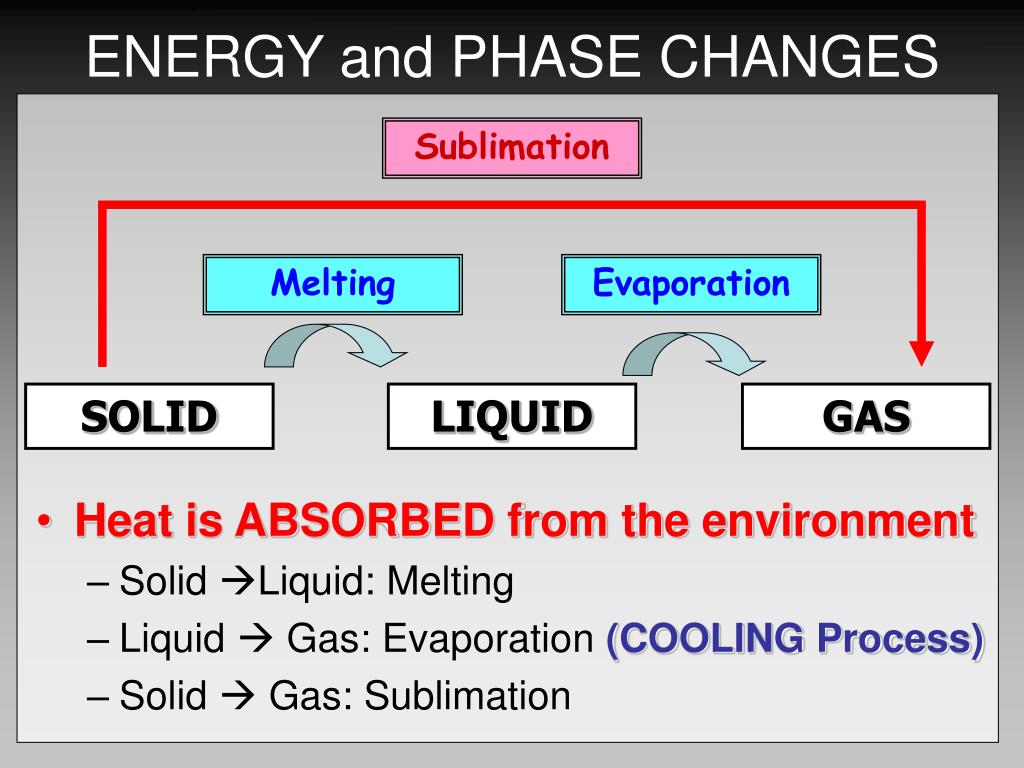 ENERGY and PHASE CHANGES

Sublimation

Melting

Evaporation

SOLID

LIQUID

GAS

• Heat is ABSORBED from the environment
– Solid →Liquid: Melting
– Liquid → Gas: Evaporation (COOLING Process)
– Solid → Gas: Sublimation